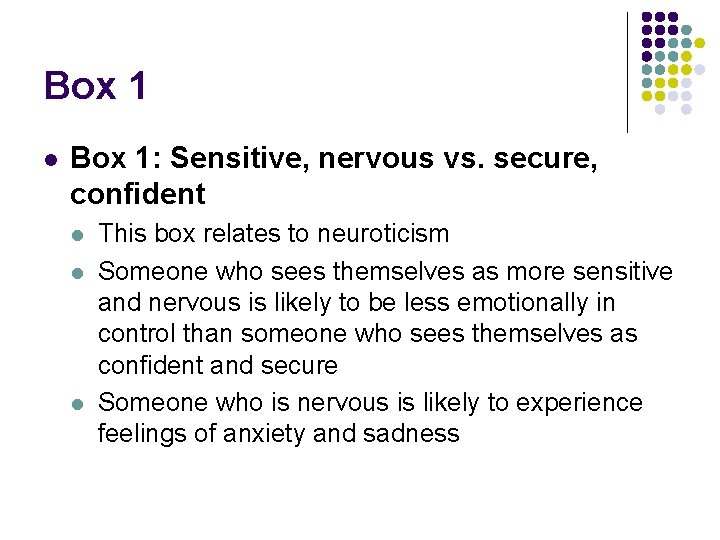 Box 1

- Box 1: Sensitive, nervous vs. secure, confident
  - This box relates to neuroticism
  - Someone who sees themselves as more sensitive and nervous is likely to be less emotionally in control than someone who sees themselves as confident and secure
  - Someone who is nervous is likely to experience feelings of anxiety and sadness